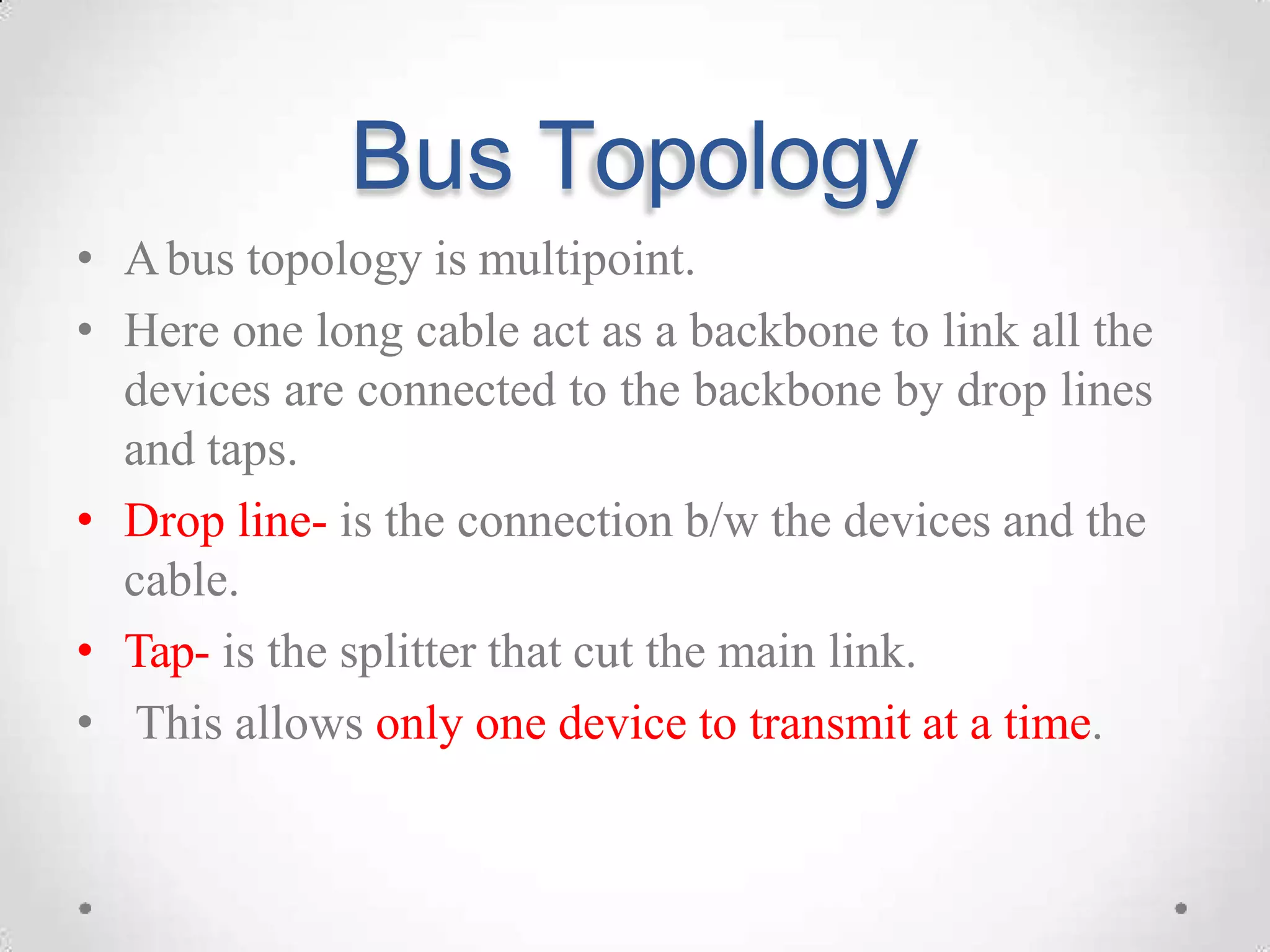 Bus Topology

• A bus topology is multipoint.
• Here one long cable act as a backbone to link all the devices are connected to the backbone by drop lines and taps.
• Drop line- is the connection b/w the devices and the cable.
• Tap- is the splitter that cut the main link.
• This allows only one device to transmit at a time.